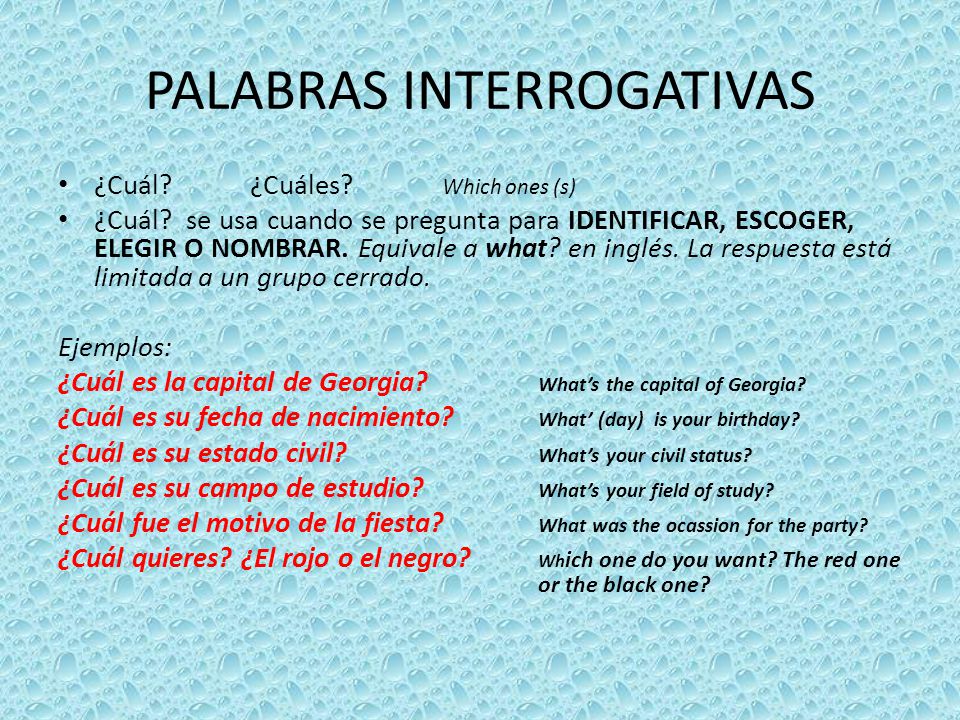 PALABRAS INTERROGATIVAS

• ¿Cuál? ¿Cuáles? Which ones (s)
• ¿Cuál? se usa cuando se pregunta para IDENTIFICAR, ESCOGER, ELEGIR O NOMBRAR. Equivale a what? en inglés. La respuesta está limitada a un grupo cerrado.

Ejemplos:
¿Cuál es la capital de Georgia? What's the capital of Georgia?
¿Cuál es su fecha de nacimiento? What' (day) is your birthday?
¿Cuál es su estado civil? What's your civil status?
¿Cuál es su campo de estudio? What's your field of study?
¿Cuál fue el motivo de la fiesta? What was the ocassion for the party?
¿Cuál quieres? ¿El rojo o el negro? Which one do you want? The red one or the black one?